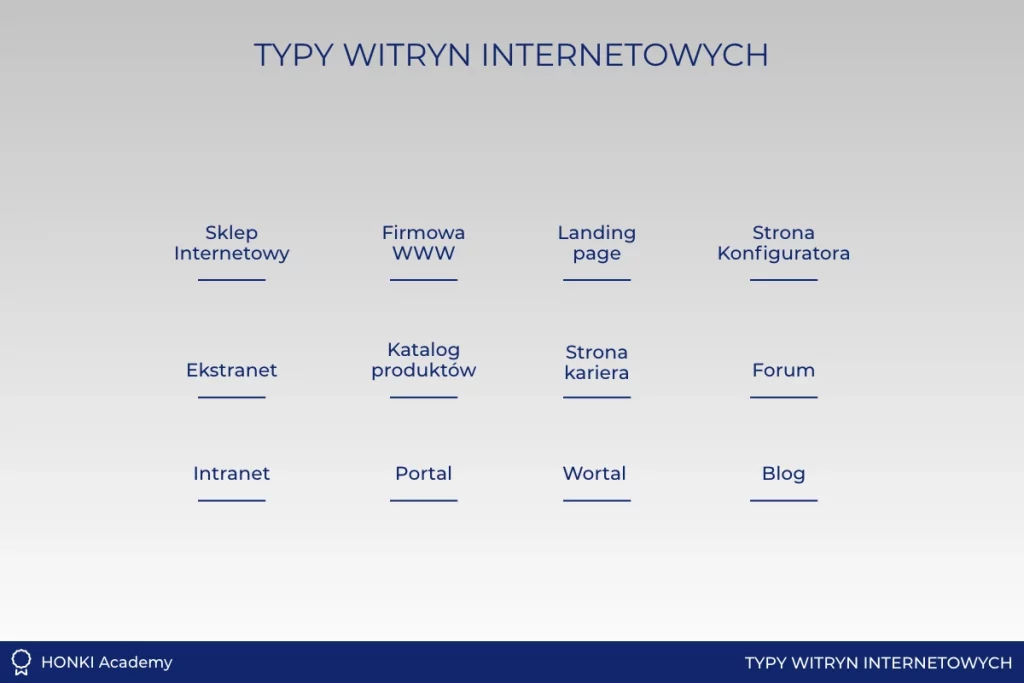 TYPY WITRYN INTERNETOWYCH

Sklep Internetowy

Firmowa WWW

Landing page

Strona Konfiguratora

Ekstranet

Katalog produktów

Strona kariera

Forum

Intranet

Portal

Wortal

Blog

HONKI Academy

TYPY WITRYN INTERNETOWYCH